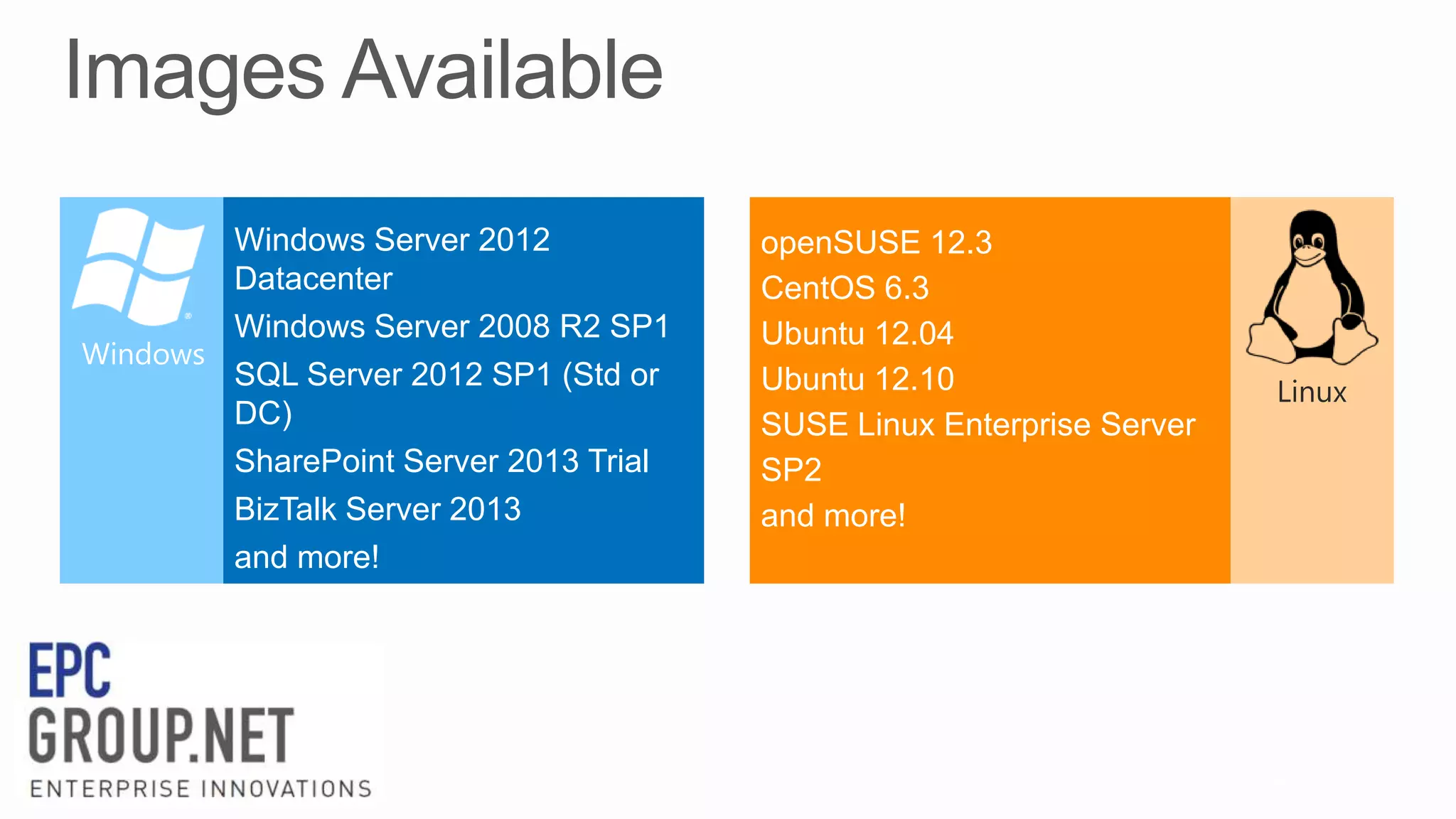 Images Available

Windows

Windows Server 2012 Datacenter

Windows Server 2008 R2 SP1

SQL Server 2012 SP1 (Std or DC)

SharePoint Server 2013 Trial

BizTalk Server 2013

and more!

openSUSE 12.3

CentOS 6.3

Ubuntu 12.04

Ubuntu 12.10

SUSE Linux Enterprise Server SP2

and more!

Linux

EPC
GROUP.NET
ENTERPRISE INNOVATIONS